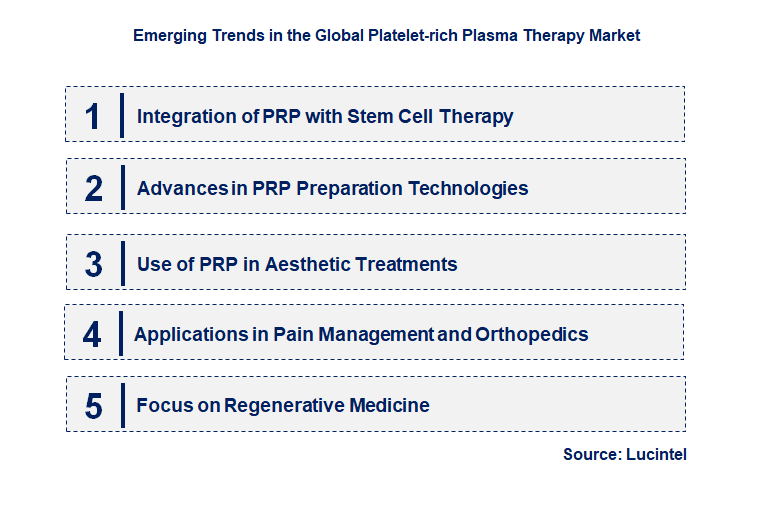 Emerging Trends in the Global Platelet-rich Plasma Therapy Market

1 Integration of PRP with Stem Cell Therapy

2 Advances in PRP Preparation Technologies

3 Use of PRP in Aesthetic Treatments

4 Applications in Pain Management and Orthopedics

5 Focus on Regenerative Medicine

Source: Lucintel